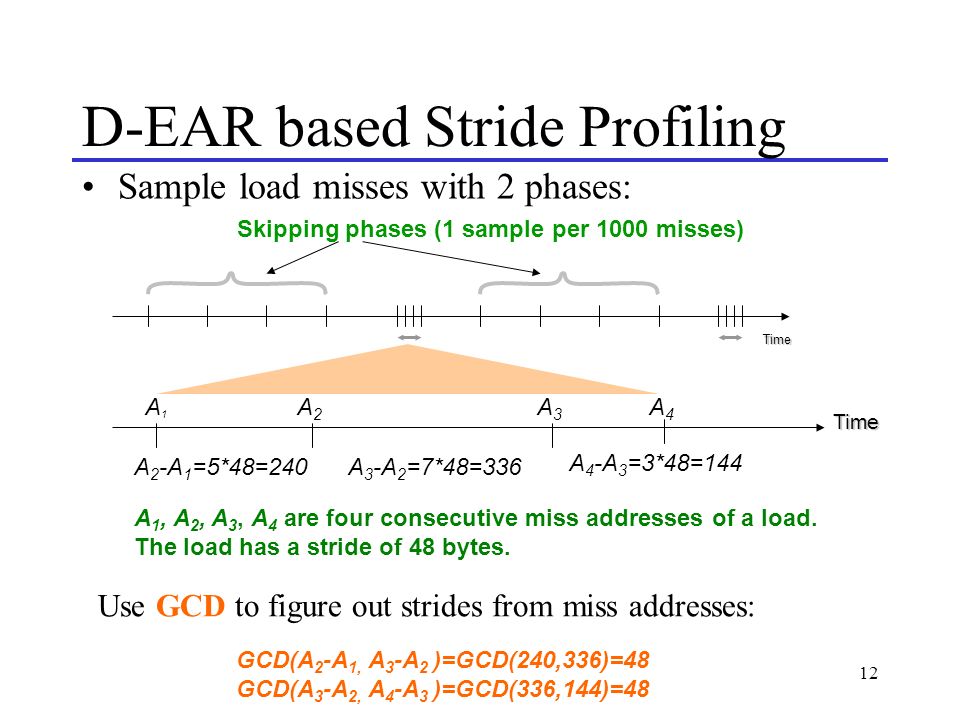 D-EAR based Stride Profiling

• Sample load misses with 2 phases:

Skipping phases (1 sample per 1000 misses)

Time

$A_1$ $A_2$ $A_3$ $A_4$

Time

$A_2$-$A_1$=5*48=240 $A_3$-$A_2$=7*48=336 $A_4$-$A_3$=3*48=144

$A_1$, $A_2$, $A_3$, $A_4$ are four consecutive miss addresses of a load. The load has a stride of 48 bytes.

Use GCD to figure out strides from miss addresses:

GCD($A_2$-$A_1$, $A_3$-$A_2$ )=GCD(240,336)=48
GCD($A_3$-$A_2$, $A_4$-$A_3$ )=GCD(336,144)=48

12